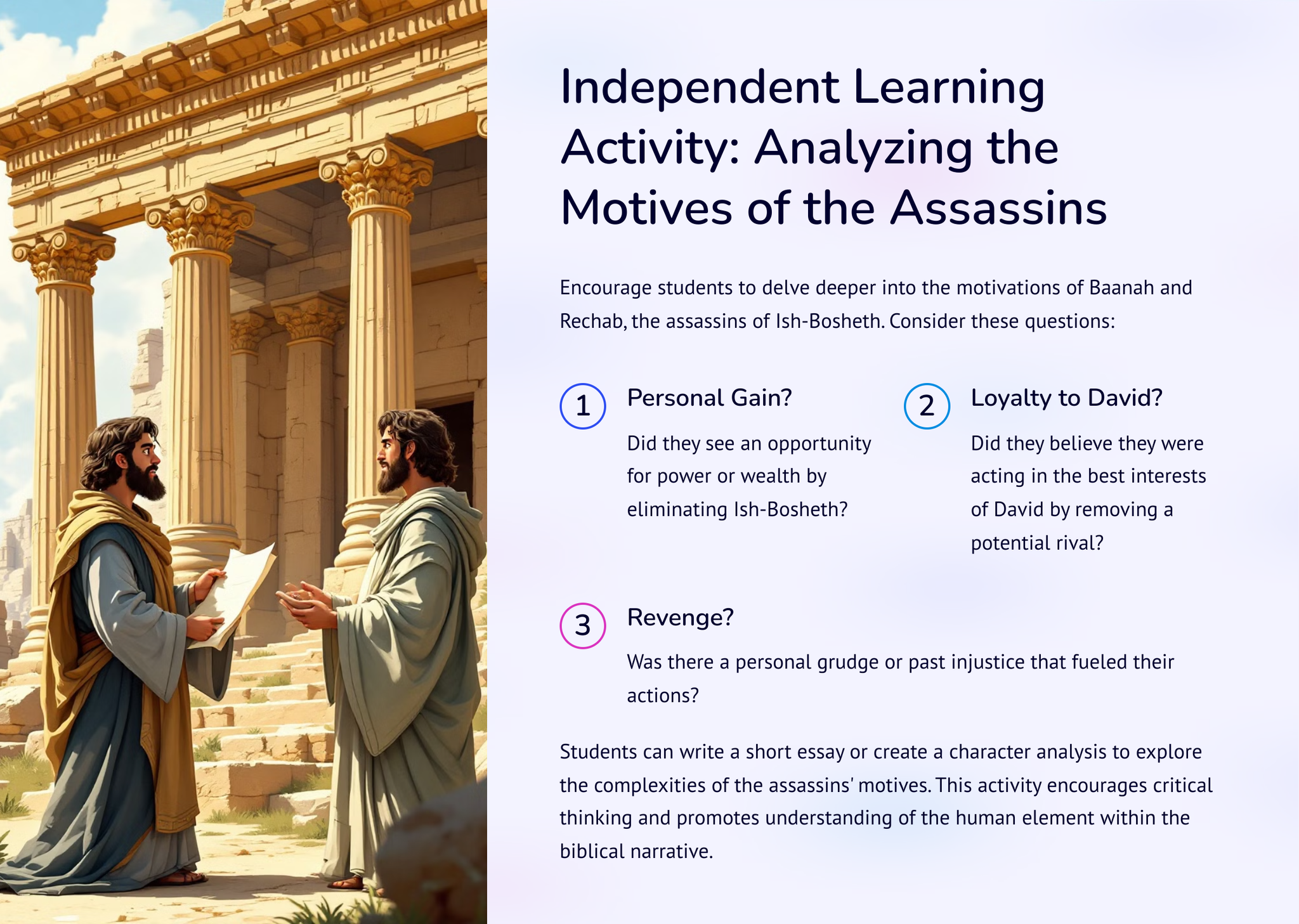 Independent Learning Activity: Analyzing the Motives of the Assassins

Encourage students to delve deeper into the motivations of Baanah and Rechab, the assassins of Ish-Bosheth. Consider these questions:

1

Personal Gain?

Did they see an opportunity for power or wealth by eliminating Ish-Bosheth?

2

Loyalty to David?

Did they believe they were acting in the best interests of David by removing a potential rival?

3

Revenge?

Was there a personal grudge or past injustice that fueled their actions?

Students can write a short essay or create a character analysis to explore the complexities of the assassins' motives. This activity encourages critical thinking and promotes understanding of the human element within the biblical narrative.